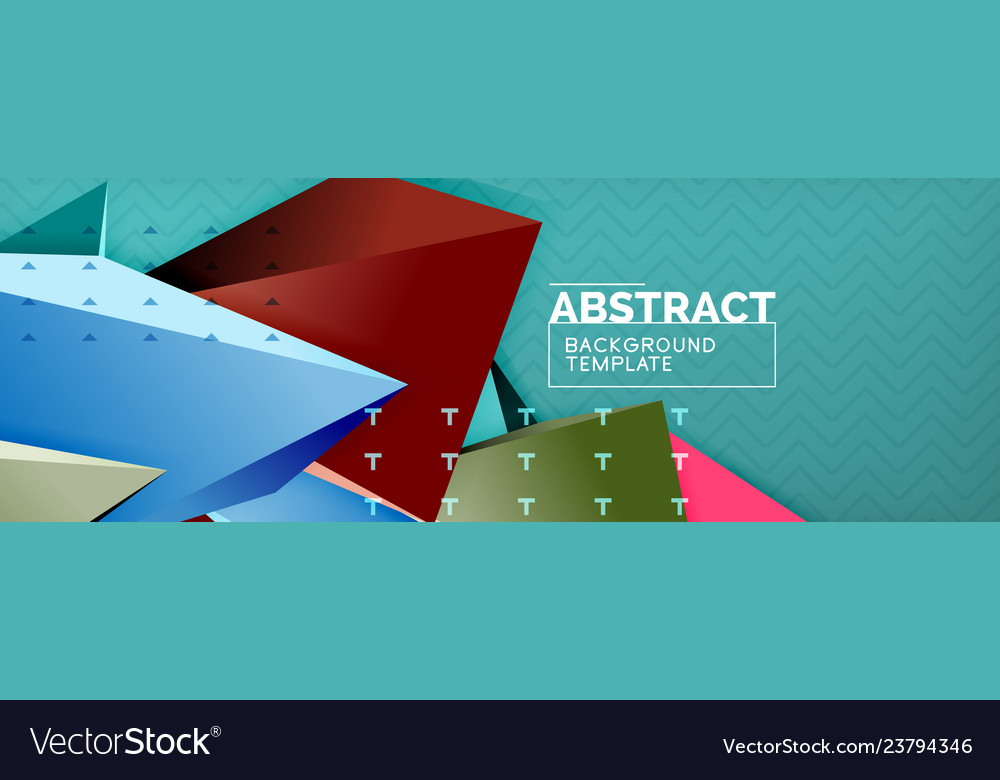 ABSTRACT
BACKGROUND
TEMPLATE

VectorStock®

VectorStock.com/23794346